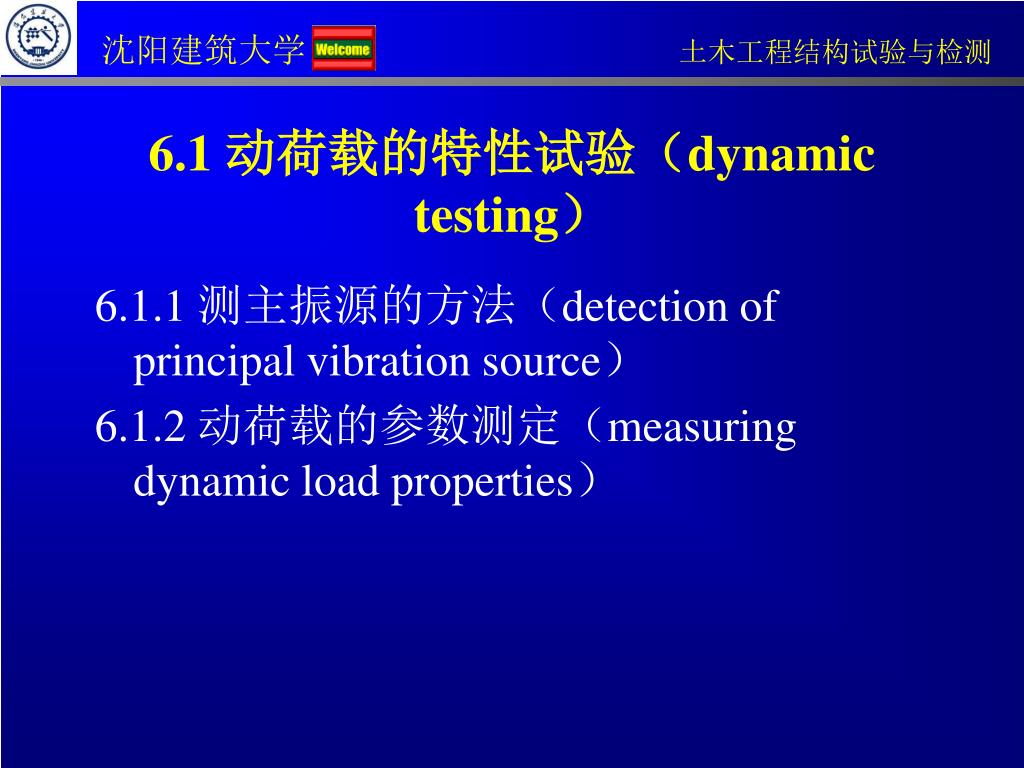 沈阳建筑大学 Welcome

土木工程结构试验与检测

6.1 动荷载的特性试验（dynamic testing）

6.1.1 测主振源的方法（detection of principal vibration source）

6.1.2 动荷载的参数测定（measuring dynamic load properties）